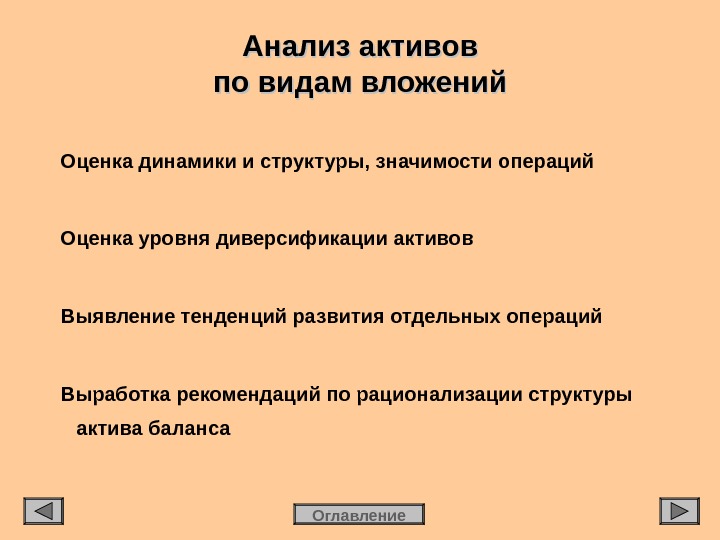 Анализ активов
по видам вложений

Оценка динамики и структуры, значимости операций

Оценка уровня диверсификации активов

Выявление тенденций развития отдельных операций

Выработка рекомендаций по рационализации структуры актива баланса

Оглавление